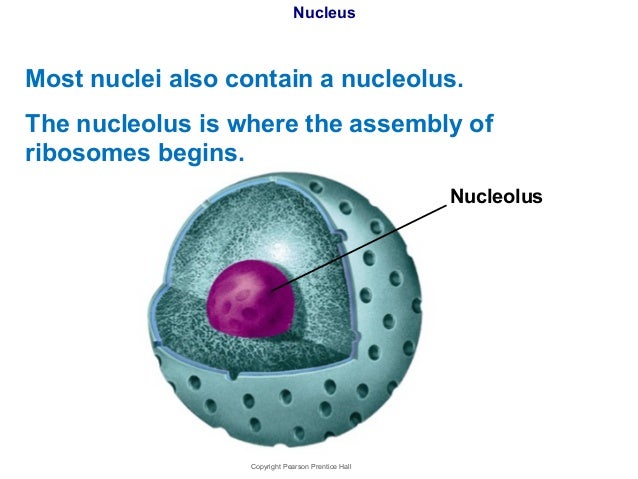 Nucleus

Most nuclei also contain a nucleolus.

The nucleolus is where the assembly of ribosomes begins.

Nucleolus

Copyright Pearson Prentice Hall